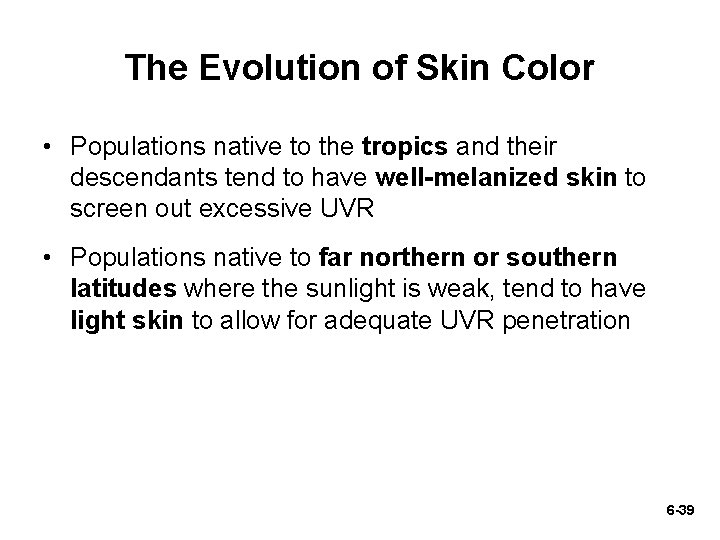 The Evolution of Skin Color

• Populations native to the tropics and their descendants tend to have well-melanized skin to screen out excessive UVR

• Populations native to far northern or southern latitudes where the sunlight is weak, tend to have light skin to allow for adequate UVR penetration

6-39